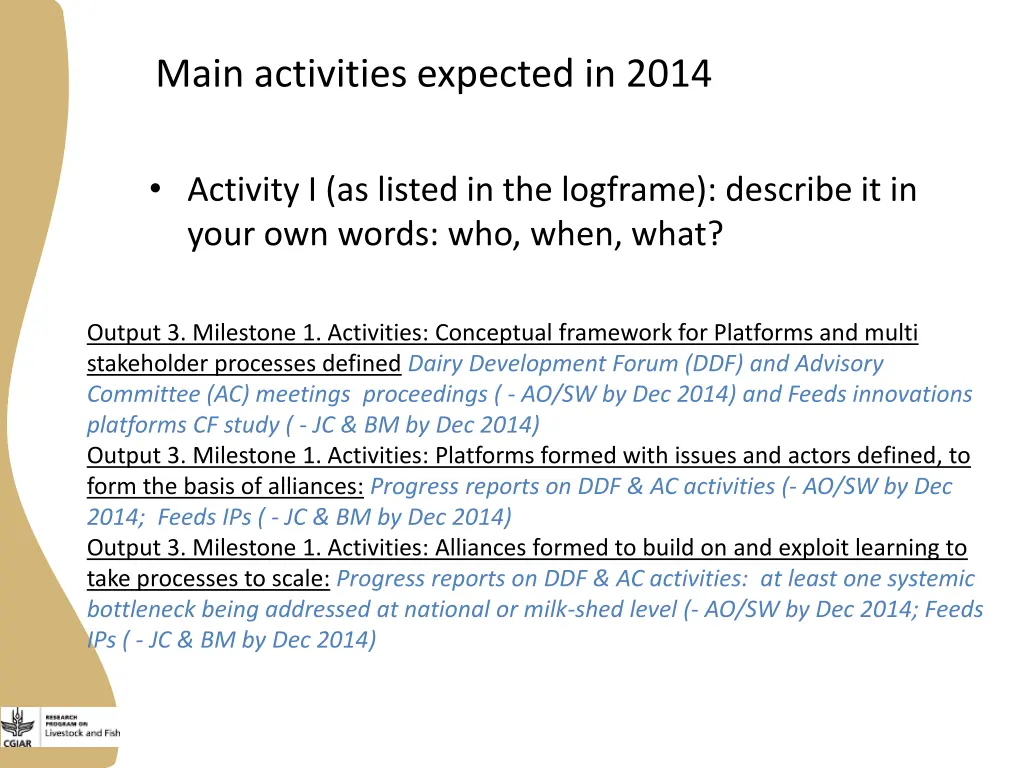 Main activities expected in 2014

• Activity I (as listed in the logframe): describe it in your own words: who, when, what?

Output 3. Milestone 1. Activities: Conceptual framework for Platforms and multi stakeholder processes defined Dairy Development Forum (DDF) and Advisory Committee (AC) meetings proceedings ( - AO/SW by Dec 2014) and Feeds innovations platforms CF study ( - JC & BM by Dec 2014)
Output 3. Milestone 1. Activities: Platforms formed with issues and actors defined, to form the basis of alliances: Progress reports on DDF & AC activities (- AO/SW by Dec 2014; Feeds IPs ( - JC & BM by Dec 2014)
Output 3. Milestone 1. Activities: Alliances formed to build on and exploit learning to take processes to scale: Progress reports on DDF & AC activities: at least one systemic bottleneck being addressed at national or milk-shed level (- AO/SW by Dec 2014; Feeds IPs ( - JC & BM by Dec 2014)

RESEARCH PROGRAM ON Livestock and Fish
CGIAR